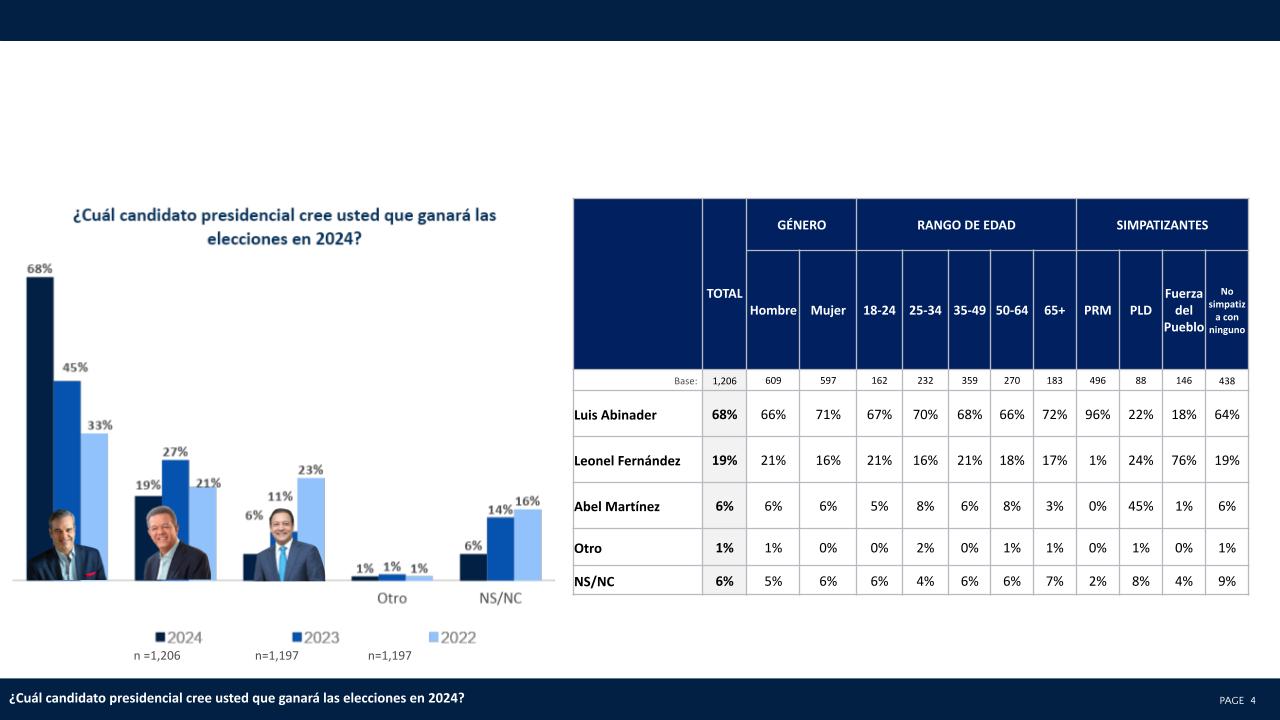 ¿Cuál candidato presidencial cree usted que ganará las elecciones en 2024?

68%
45%
33%
19%
27%
21%
6%
11%
23%
1%
1%
1%
6%
14%
16%
Otro
NS/NC

2024 2023 2022
n =1,206 n=1,197 n=1,197

| | TOTAL | GÉNERO | | RANGO DE EDAD | | | | | SIMPATIZANTES | | | |
|---|---|---|---|---|---|---|---|---|---|---|---|---|
| | | Hombre | Mujer | 18-24 | 25-34 | 35-49 | 50-64 | 65+ | PRM | PLD | Fuerza del Pueblo | No simpatiza con ninguno |
| Base: | 1,206 | 609 | 597 | 162 | 232 | 359 | 270 | 183 | 496 | 88 | 146 | 438 |
| Luis Abinader | 68% | 66% | 71% | 67% | 70% | 68% | 66% | 72% | 96% | 22% | 18% | 64% |
| Leonel Fernández | 19% | 21% | 16% | 21% | 16% | 21% | 18% | 17% | 1% | 24% | 76% | 19% |
| Abel Martínez | 6% | 6% | 6% | 5% | 8% | 6% | 8% | 3% | 0% | 45% | 1% | 6% |
| Otro | 1% | 1% | 0% | 0% | 2% | 0% | 1% | 1% | 0% | 1% | 0% | 1% |
| NS/NC | 6% | 5% | 6% | 6% | 4% | 6% | 6% | 7% | 2% | 8% | 4% | 9% |

¿Cuál candidato presidencial cree usted que ganará las elecciones en 2024?

PAGE 4